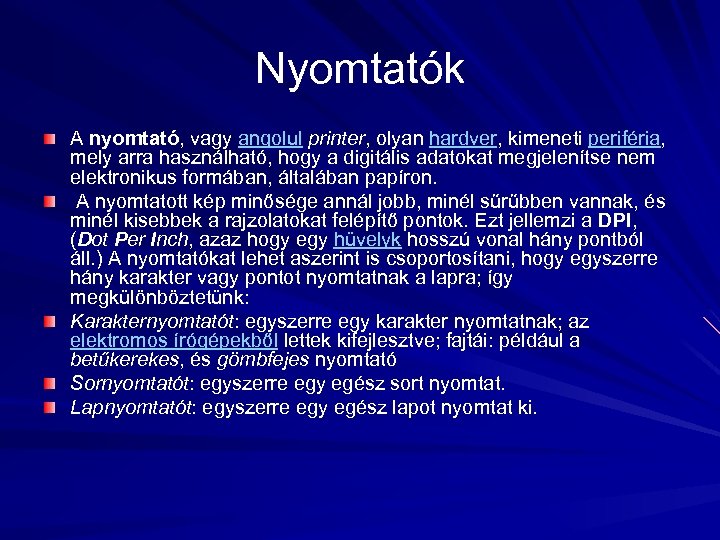 Nyomtatók

A nyomtató, vagy angolul printer, olyan hardver, kimeneti periféria, mely arra használható, hogy a digitális adatokat megjelenítse nem elektronikus formában, általában papíron.

A nyomtatott kép minősége annál jobb, minél sűrűbben vannak, és minél kisebbek a rajzolatokat felépítő pontok. Ezt jellemzi a DPI, (Dot Per Inch, azaz hogy egy hüvelyk hosszú vonal hány pontból áll.) A nyomtatókat lehet aszerint is csoportosítani, hogy egyszerre hány karakter vagy pontot nyomtatnak a lapra; így megkülönböztetünk:

Karakternyomtatót: egyszerre egy karakter nyomtatnak; az elektromos írógépekből lettek kifejlesztve; fajtái: például a betűkerekes, és gömbfejes nyomtató

Sornyomtatót: egyszerre egy egész sort nyomtat.

Lapnyomtatót: egyszerre egy egész lapot nyomtat ki.